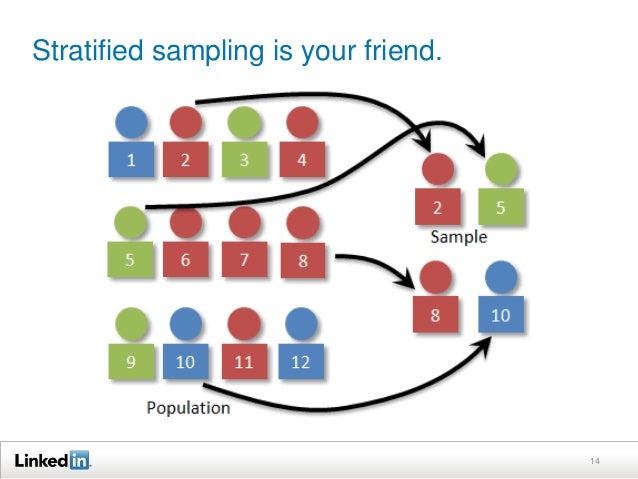 Stratified sampling is your friend.

1 2 3 4

5 6 7 8

9 10 11 12

Population

2 5

Sample

8 10

LinkedIn

14